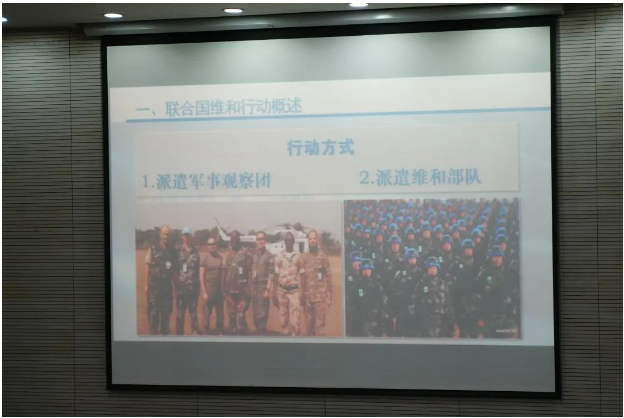 一、联合国维和行动概述

行动方式

1.派遣军事观察团

2.派遣维和部队